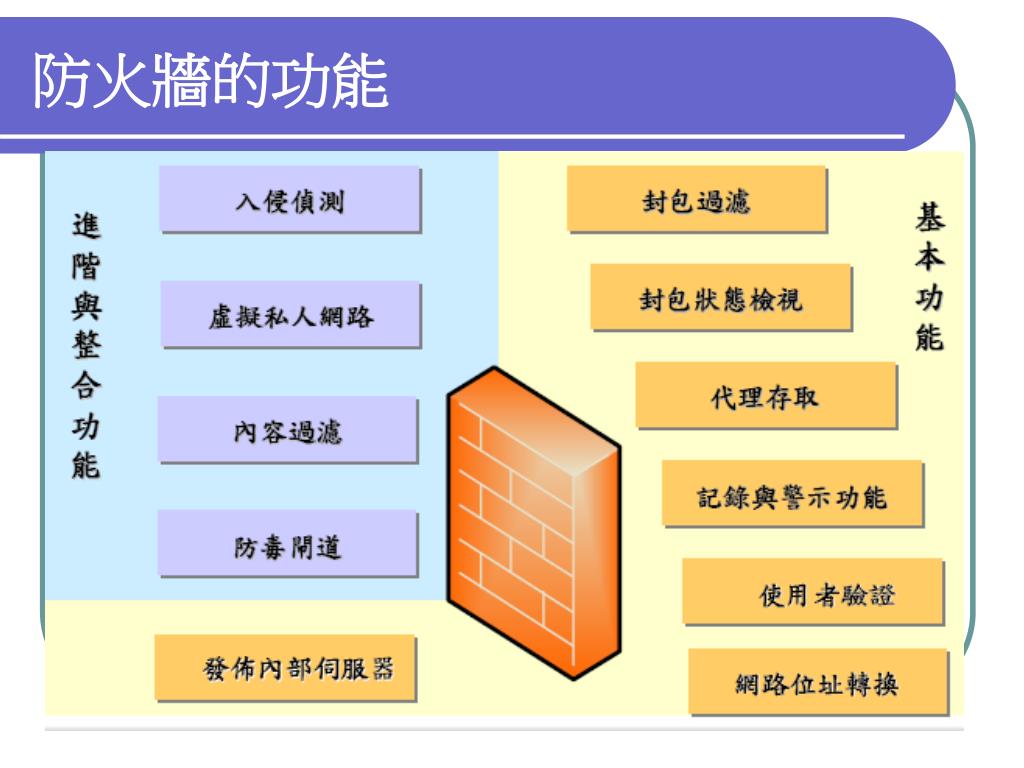 防火牆的功能

進階與整合功能

入侵偵測

虛擬私人網路

內容過濾

防毒閘道

發佈內部伺服器

基本功能

封包過濾

封包狀態檢視

代理存取

記錄與警示功能

使用者驗證

網路位址轉換